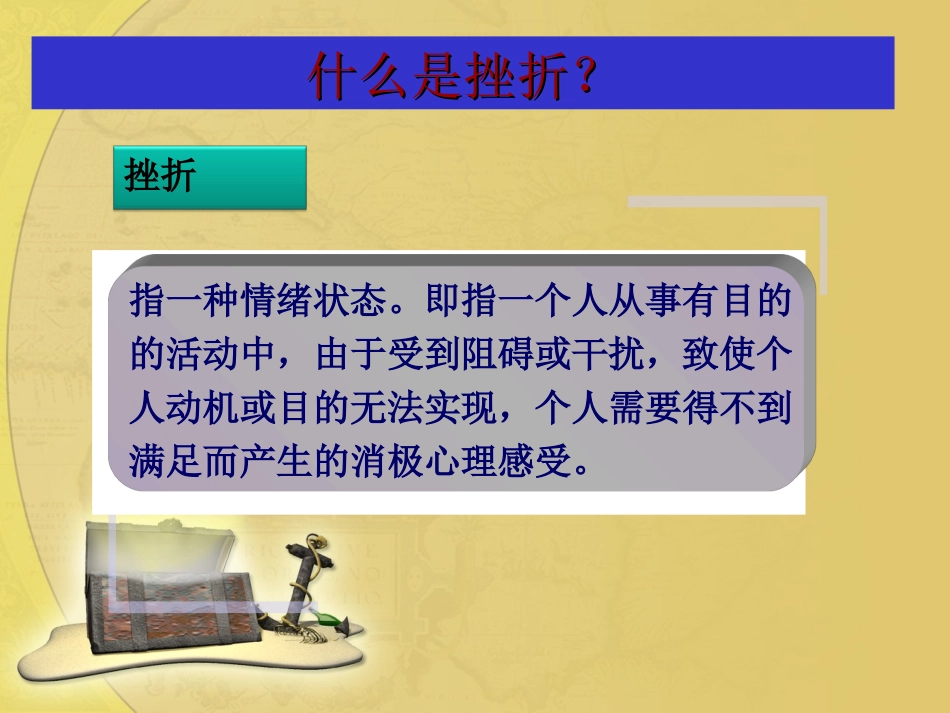 什么是挫折？

挫折

指一种情绪状态。即指一个人从事有目的的活动中，由于受到阻碍或干扰，致使个人动机或目的无法实现，个人需要得不到满足而产生的消极心理感受。